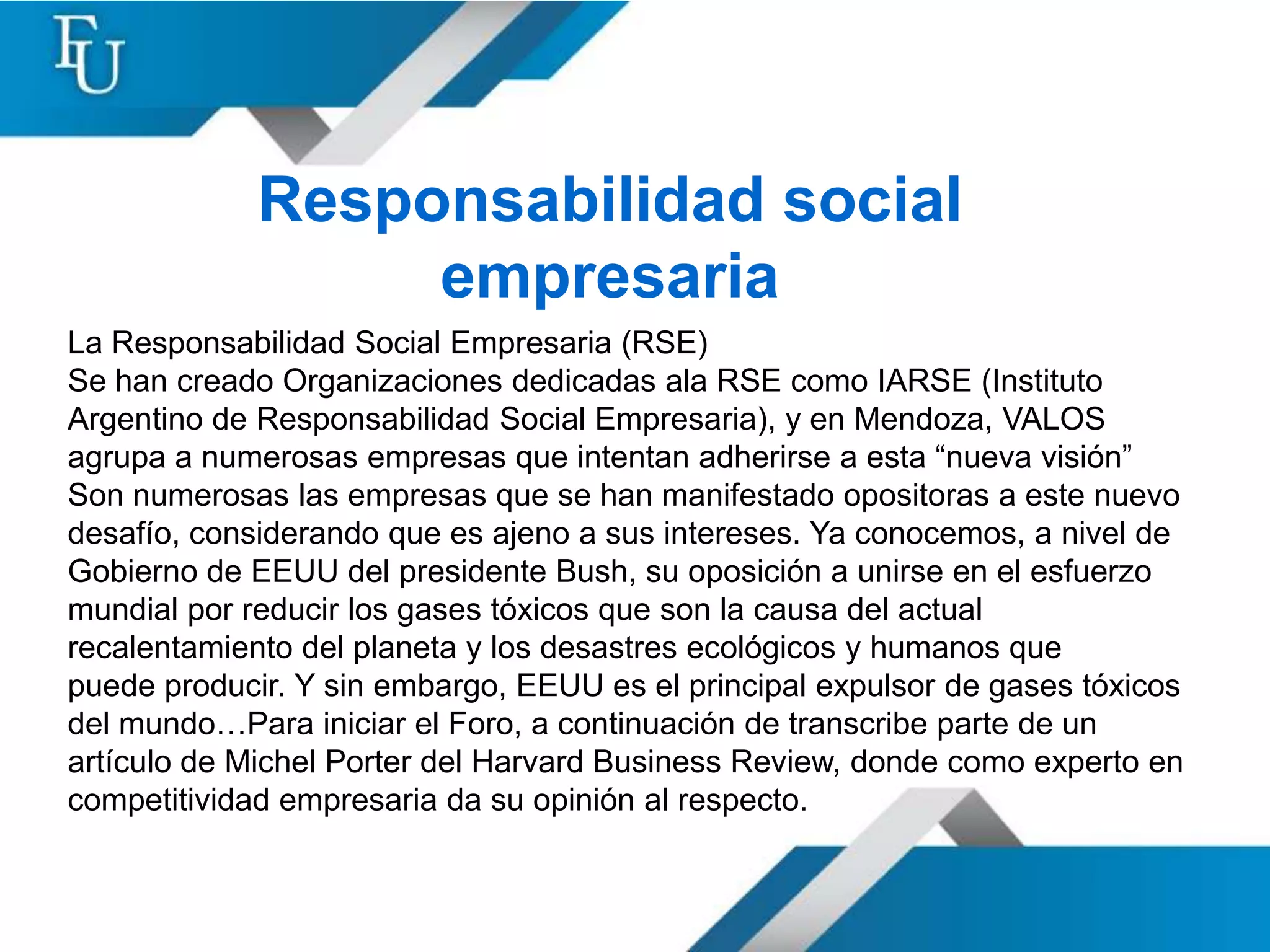 FU

Responsabilidad social empresaria

La Responsabilidad Social Empresaria (RSE)
Se han creado Organizaciones dedicadas ala RSE como IARSE (Instituto Argentino de Responsabilidad Social Empresaria), y en Mendoza, VALOS agrupa a numerosas empresas que intentan adherirse a esta “nueva visión”
Son numerosas las empresas que se han manifestado opositoras a este nuevo desafío, considerando que es ajeno a sus intereses. Ya conocemos, a nivel de Gobierno de EEUU del presidente Bush, su oposición a unirse en el esfuerzo mundial por reducir los gases tóxicos que son la causa del actual recalentamiento del planeta y los desastres ecológicos y humanos que puede producir. Y sin embargo, EEUU es el principal expulsor de gases tóxicos del mundo…Para iniciar el Foro, a continuación de transcribe parte de un artículo de Michel Porter del Harvard Business Review, donde como experto en competitividad empresaria da su opinión al respecto.